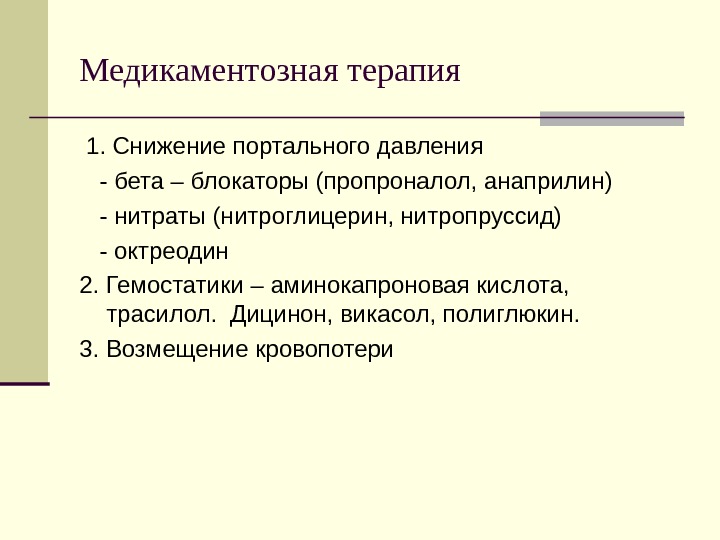 Медикаментозная терапия

1. Снижение портального давления

- бета – блокаторы (пропроналол, анаприлин)

- нитраты (нитроглицерин, нитропруссид)

- октреодин

2. Гемостатики – аминокапроновая кислота, трасилол. Дицинон, викасол, полиглюкин.

3. Возмещение кровопотери